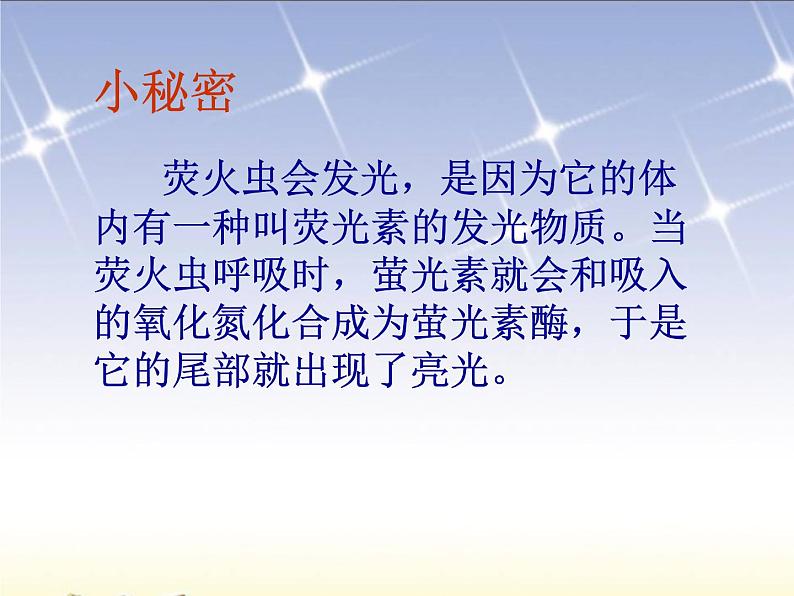 小秘密

荧火虫会发光，是因为它的体内有一种叫荧光素的发光物质。当荧火虫呼吸时，萤光素就会和吸入的氧化氮化合成为萤光素酶，于是它的尾部就出现了亮光。